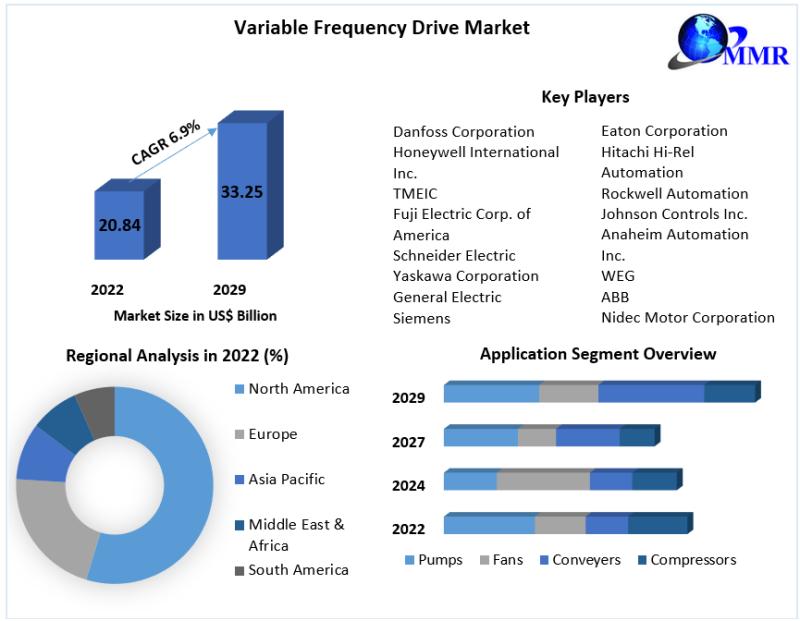 Variable Frequency Drive Market

MMR

CAGR 6.9%

20.84

33.25

2022

2029

Market Size in US$ Billion

Key Players

Danfoss Corporation
Honeywell International Inc.
TMEIC
Fuji Electric Corp. of America
Schneider Electric
Yaskawa Corporation
General Electric
Siemens

Eaton Corporation
Hitachi Hi-Rel Automation
Rockwell Automation
Johnson Controls Inc.
Anaheim Automation Inc.
WEG
ABB
Nidec Motor Corporation

Regional Analysis in 2022 (%)

North America
Europe
Asia Pacific
Middle East & Africa
South America

Application Segment Overview

2029
2027
2024
2022

Pumps
Fans
Conveyers
Compressors